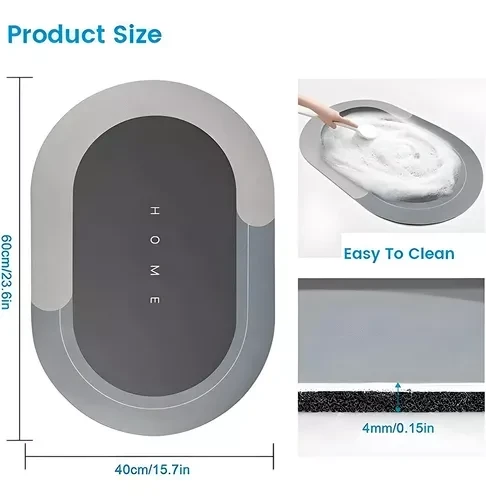 Product Size

60cm/23.6in

HOME

40cm/15.7in

Easy To Clean

4mm/0.15in